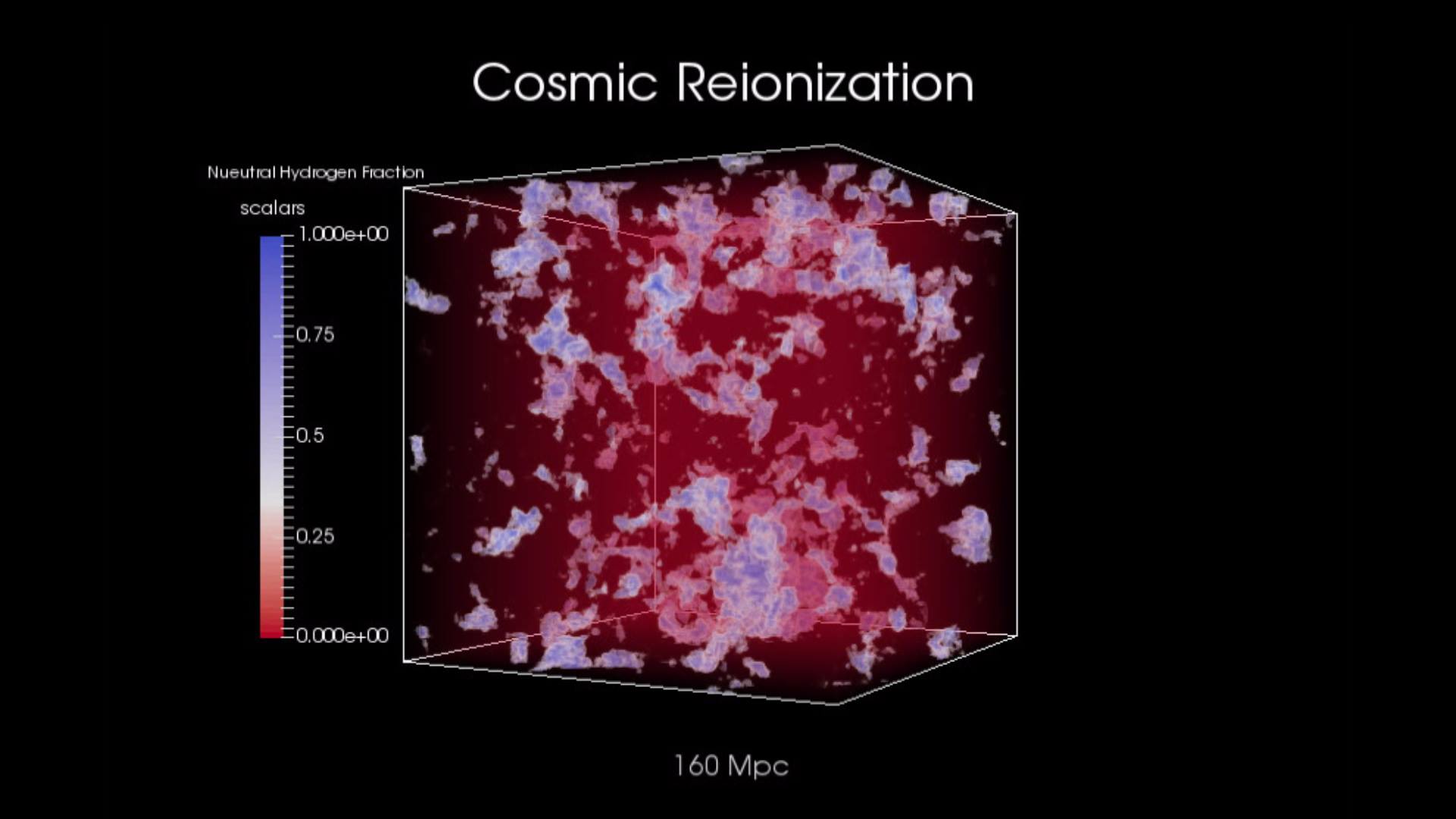 Cosmic Reionization

Nueutral Hydrogen Fraction

scalars

1.000e+00

0.75

0.5

0.25

0.000e+00

160 Mpc